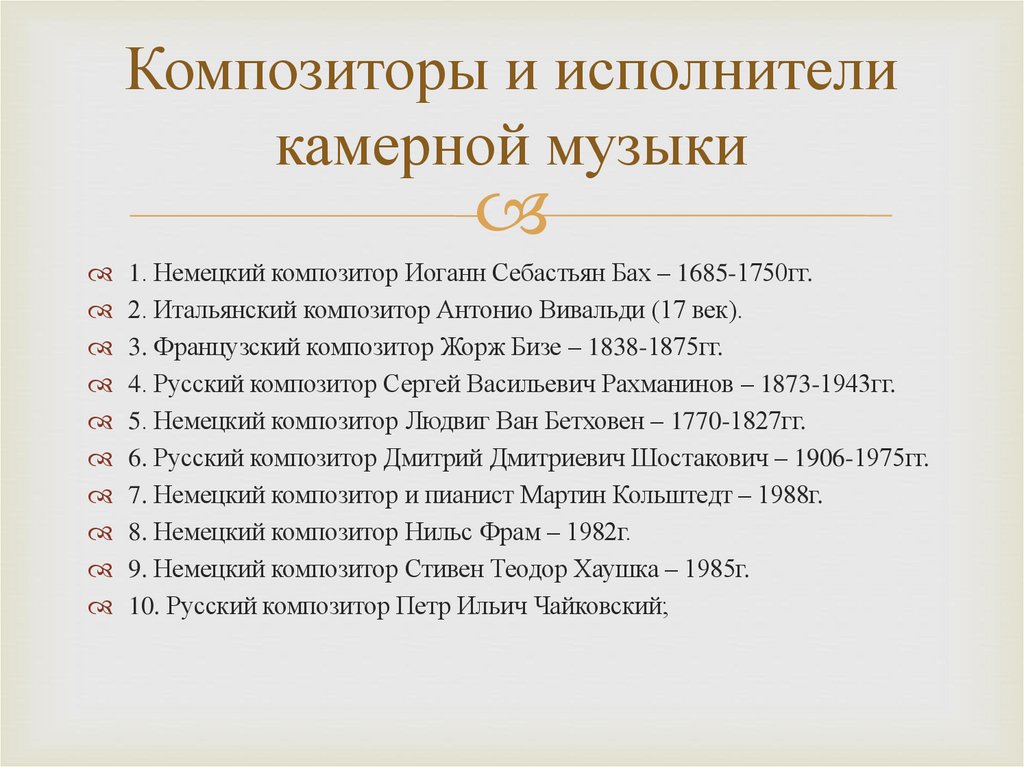 Композиторы и исполнители камерной музыки

1. Немецкий композитор Иоганн Себастьян Бах – 1685-1750гг.
2. Итальянский композитор Антонио Вивальди (17 век).
3. Французский композитор Жорж Бизе – 1838-1875гг.
4. Русский композитор Сергей Васильевич Рахманинов – 1873-1943гг.
5. Немецкий композитор Людвиг Ван Бетховен – 1770-1827гг.
6. Русский композитор Дмитрий Дмитриевич Шостакович – 1906-1975гг.
7. Немецкий композитор и пианист Мартин Кольштедт – 1988г.
8. Немецкий композитор Нильс Фрам – 1982г.
9. Немецкий композитор Стивен Теодор Хаушка – 1985г.
10. Русский композитор Петр Ильич Чайковский;